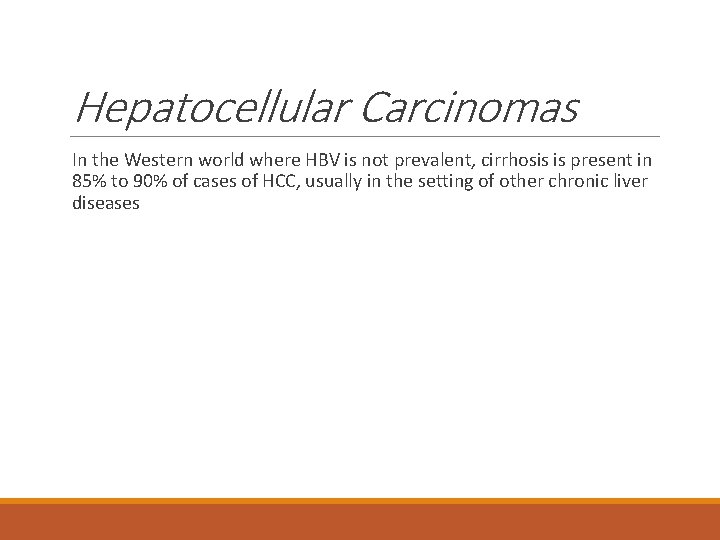 Hepatocellular Carcinomas

In the Western world where HBV is not prevalent, cirrhosis is present in 85% to 90% of cases of HCC, usually in the setting of other chronic liver diseases